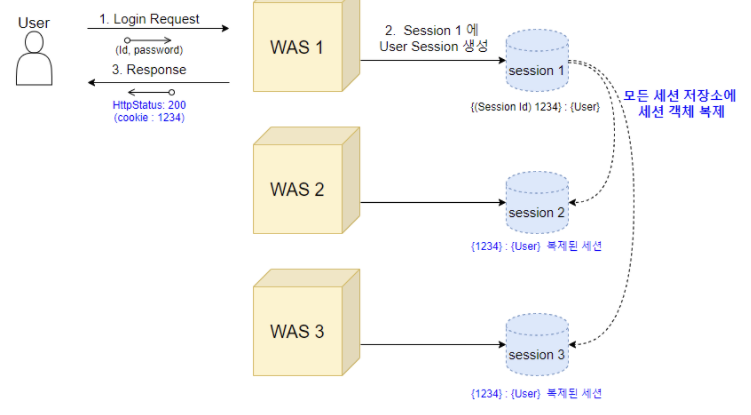 User

1. Login Request

(Id, password)

3. Response

HttpStatus: 200
(cookie : 1234)

WAS 1

2. Session 1 에
User Session 생성

session 1

{(Session Id) 1234} : {User}

모든 세션 저장소에
세션 객체 복제

WAS 2

session 2

{1234} : {User} 복제된 세션

WAS 3

session 3

{1234} : {User} 복제된 세션